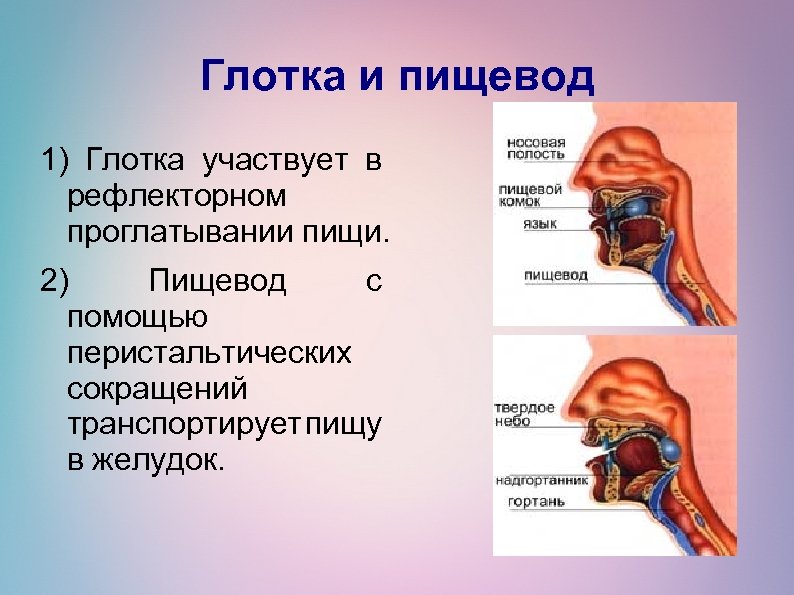 Глотка и пищевод

1) Глотка участвует в рефлекторном проглатывании пищи.

2) Пищевод с помощью перистальтических сокращений транспортирует пищу в желудок.

носовая полость
пищевой комок
язык
пищевод

твердое небо
надгортанник
гортань